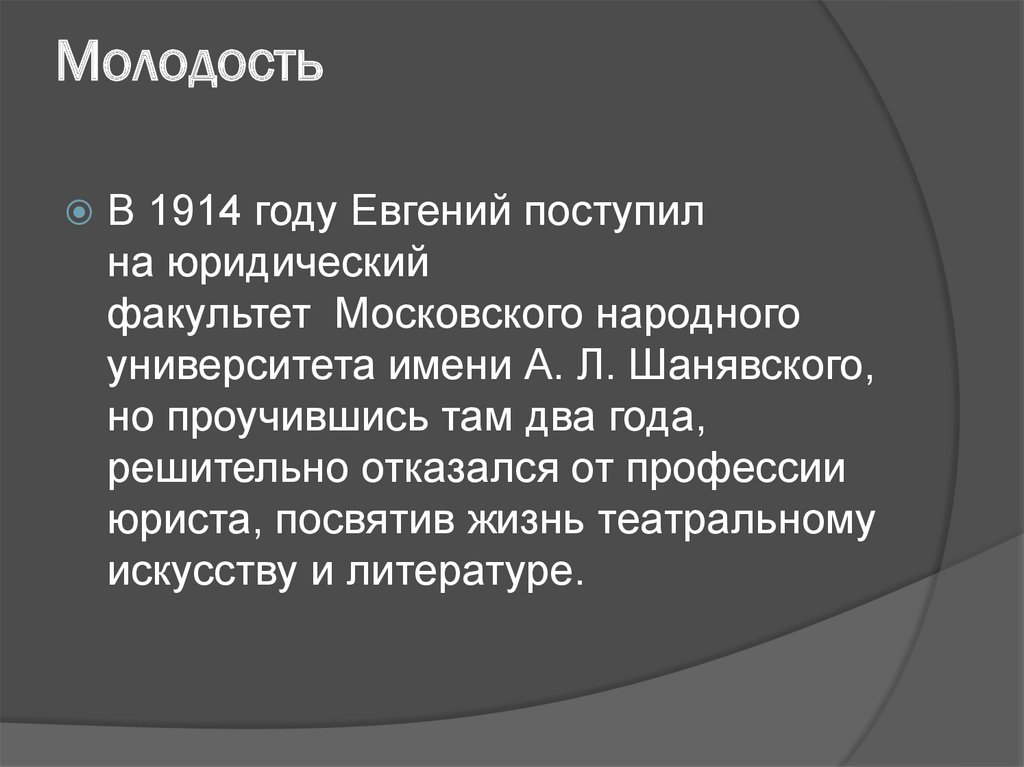 Молодость

В 1914 году Евгений поступил на юридический факультет Московского народного университета имени А. Л. Шанявского, но проучившись там два года, решительно отказался от профессии юриста, посвятив жизнь театральному искусству и литературе.